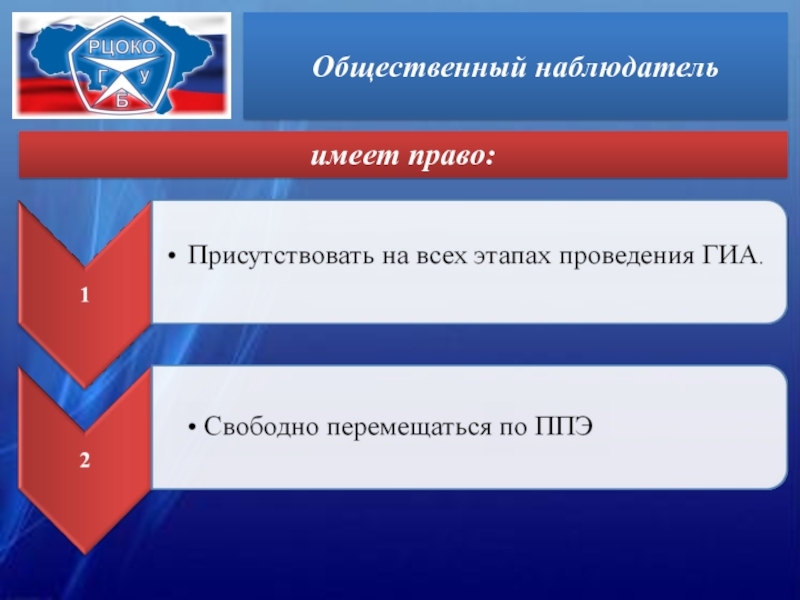 РЦОКО
Г У
Б

Общественный наблюдатель

имеет право:

1

• Присутствовать на всех этапах проведения ГИА.

2

• Свободно перемещаться по ППЭ